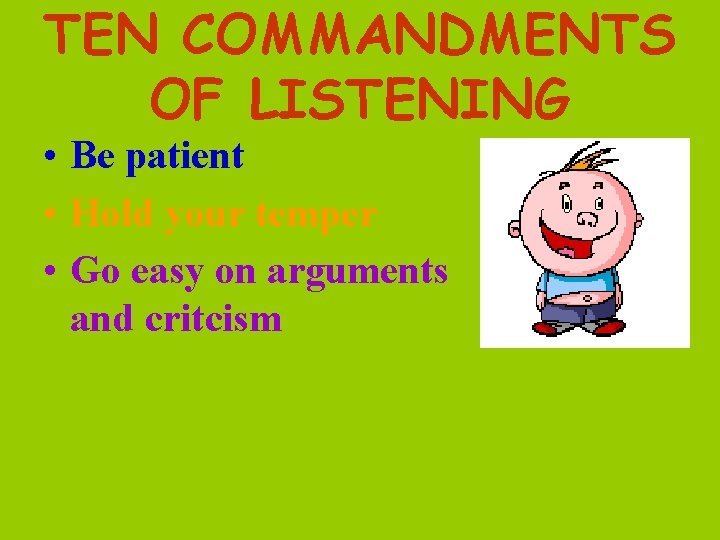 TEN COMMANDMENTS OF LISTENING

• Be patient
• Hold your temper
• Go easy on arguments and critcism